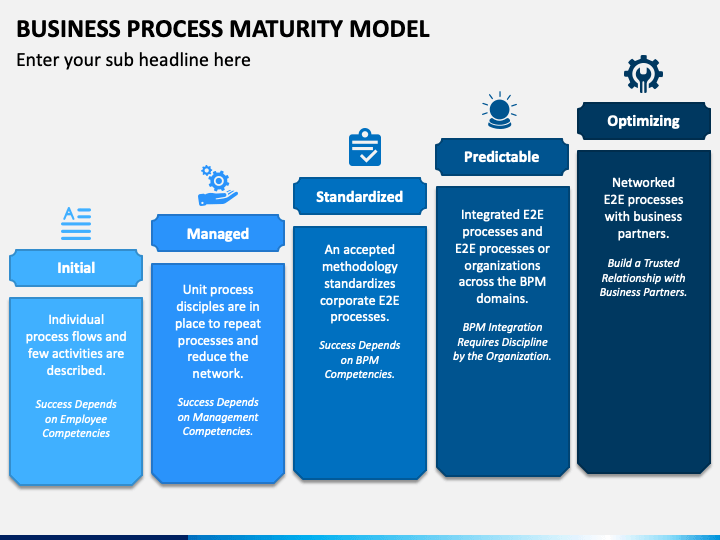 BUSINESS PROCESS MATURITY MODEL

Enter your sub headline here

Initial

Individual process flows and few activities are described.

Success Depends on Employee Competencies

Managed

Unit process disciples are in place to repeat processes and reduce the network.

Success Depends on Management Competencies.

Standardized

An accepted methodology standardizes corporate E2E processes.

Success Depends on BPM Competencies.

Predictable

Integrated E2E processes and E2E processes or organizations across the BPM domains.

BPM Integration Requires Discipline by the Organization.

Optimizing

Networked E2E processes with business partners.

Build a Trusted Relationship with Business Partners.